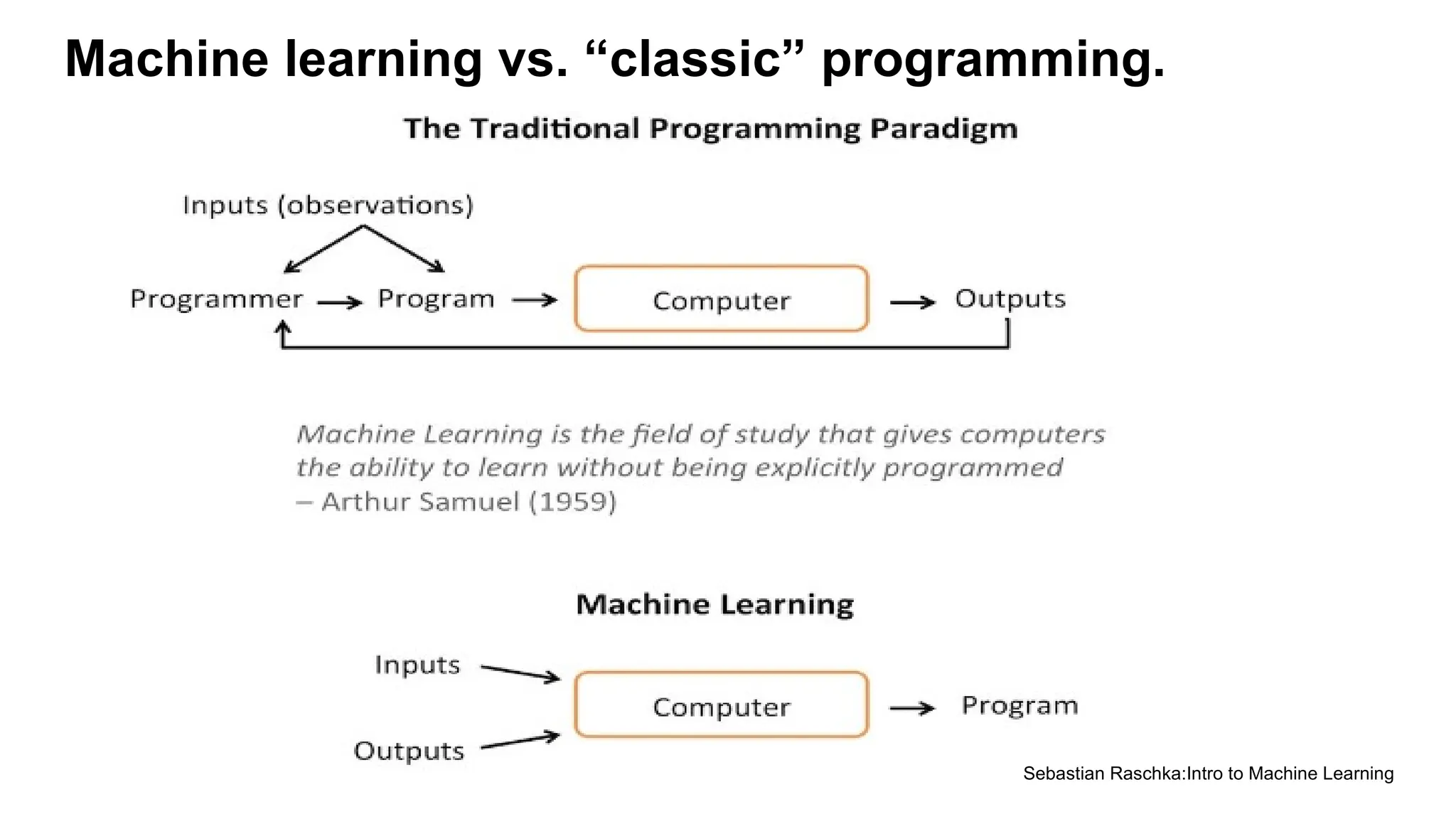 Machine learning vs. “classic” programming.

The Traditional Programming Paradigm

Inputs (observations)

Programmer → Program → Computer → Outputs

Machine Learning is the field of study that gives computers the ability to learn without being explicitly programmed
– Arthur Samuel (1959)

Machine Learning

Inputs

Outputs

Computer → Program

Sebastian Raschka:Intro to Machine Learning